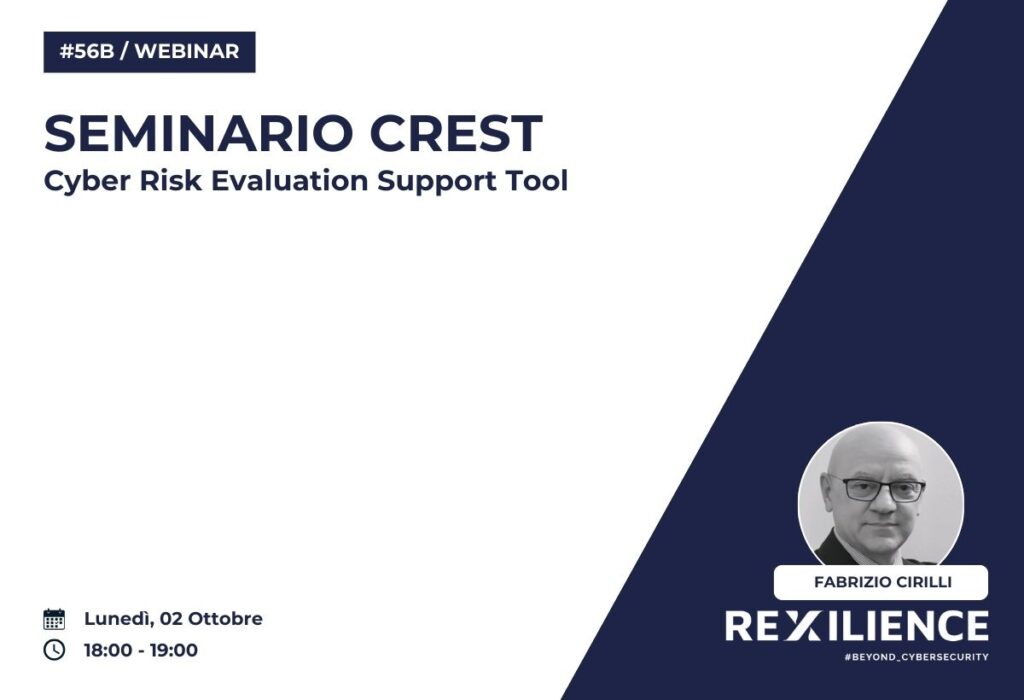 #56B / WEBINAR

SEMINARIO CREST
Cyber Risk Evaluation Support Tool

Lunedì, 02 Ottobre
18:00 - 19:00

FABRIZIO CIRILLI

REXILIENCE
#BEYOND_CYBERSECURITY